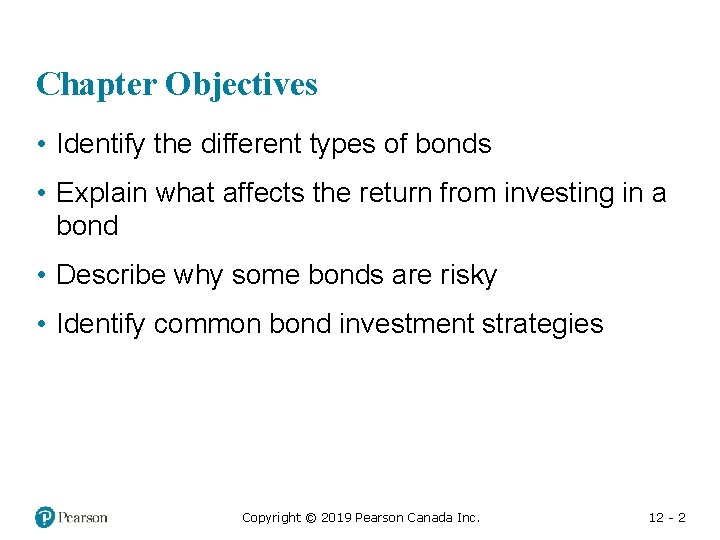 Chapter Objectives

• Identify the different types of bonds

• Explain what affects the return from investing in a bond

• Describe why some bonds are risky

• Identify common bond investment strategies

Pearson

Copyright © 2019 Pearson Canada Inc.

12 - 2